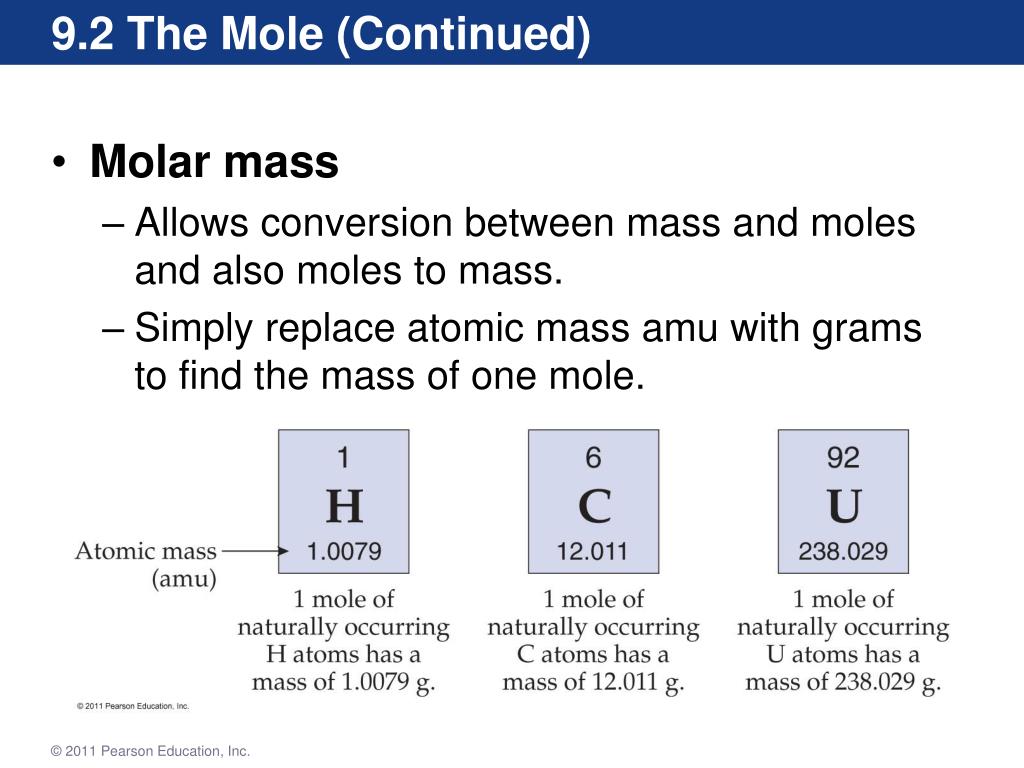 9.2 The Mole (Continued)

• Molar mass
– Allows conversion between mass and moles and also moles to mass.
– Simply replace atomic mass amu with grams to find the mass of one mole.

Atomic mass (amu)

1
H
1.0079

1 mole of naturally occurring H atoms has a mass of 1.0079 g.

6
C
12.011

1 mole of naturally occurring C atoms has a mass of 12.011 g.

92
U
238.029

1 mole of naturally occurring U atoms has a mass of 238.029 g.

© 2011 Pearson Education, Inc.

© 2011 Pearson Education, Inc.